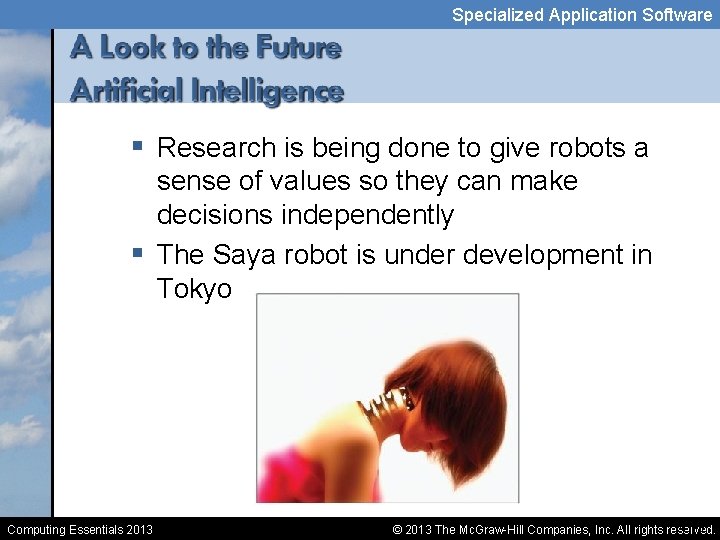 Specialized Application Software

A Look to the Future
Artificial Intelligence

▪ Research is being done to give robots a sense of values so they can make decisions independently

▪ The Saya robot is under development in Tokyo

Computing Essentials 2013

© 2013 The McGraw-Hill Companies, Inc. All rights reserved.